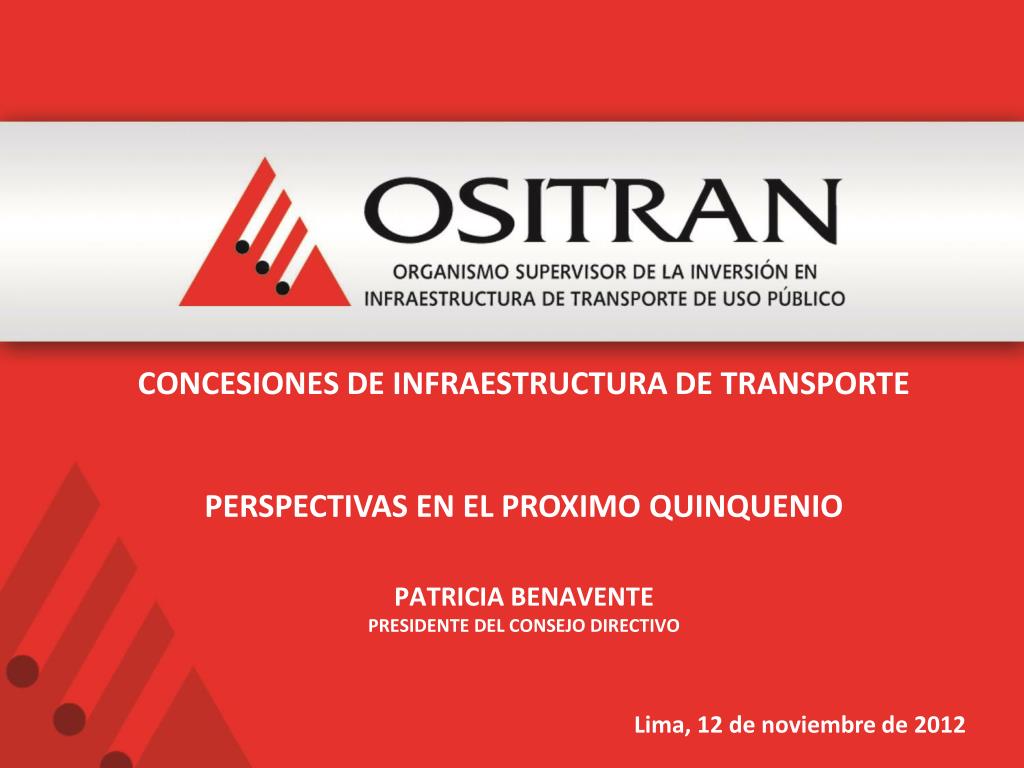 OSITRAN
ORGANISMO SUPERVISOR DE LA INVERSIÓN EN INFRAESTRUCTURA DE TRANSPORTE DE USO PÚBLICO

CONCESIONES DE INFRAESTRUCTURA DE TRANSPORTE

PERSPECTIVAS EN EL PROXIMO QUINQUENIO

PATRICIA BENAVENTE
PRESIDENTE DEL CONSEJO DIRECTIVO

Lima, 12 de noviembre de 2012